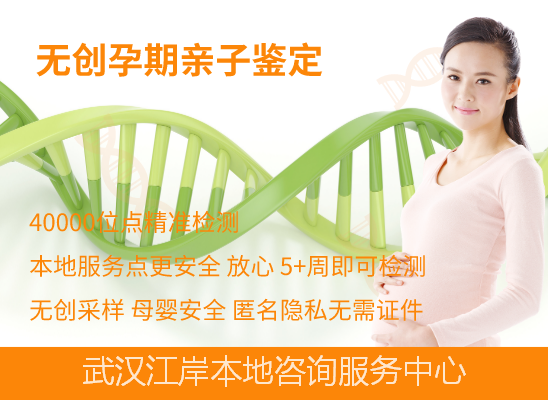 无创孕期亲子鉴定

40000位点精准检测

本地服务点更安全 放心 5+周即可检测

无创采样 母婴安全 匿名隐私无需证件

武汉江岸本地咨询服务中心